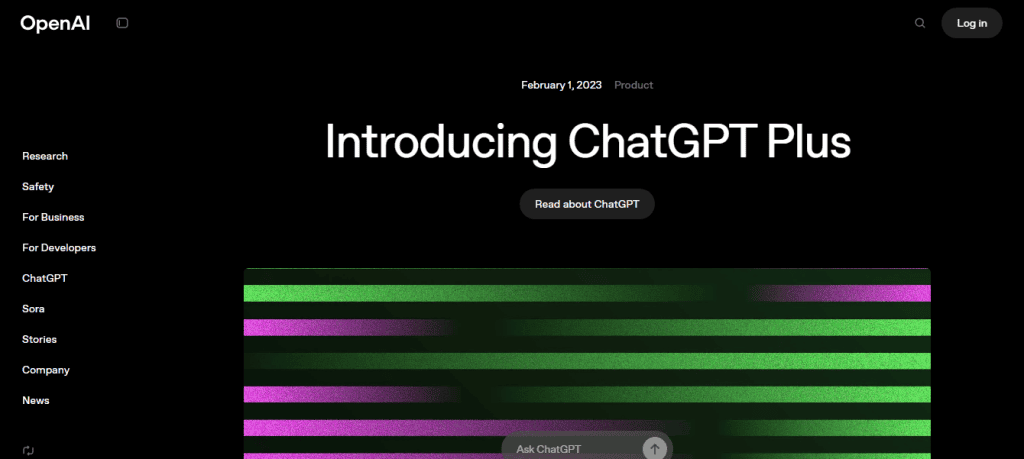 OpenAI

Log in

Research
Safety
For Business
For Developers
ChatGPT
Sora
Stories
Company
News

February 1, 2023 Product

Introducing ChatGPT Plus

Read about ChatGPT

Ask ChatGPT